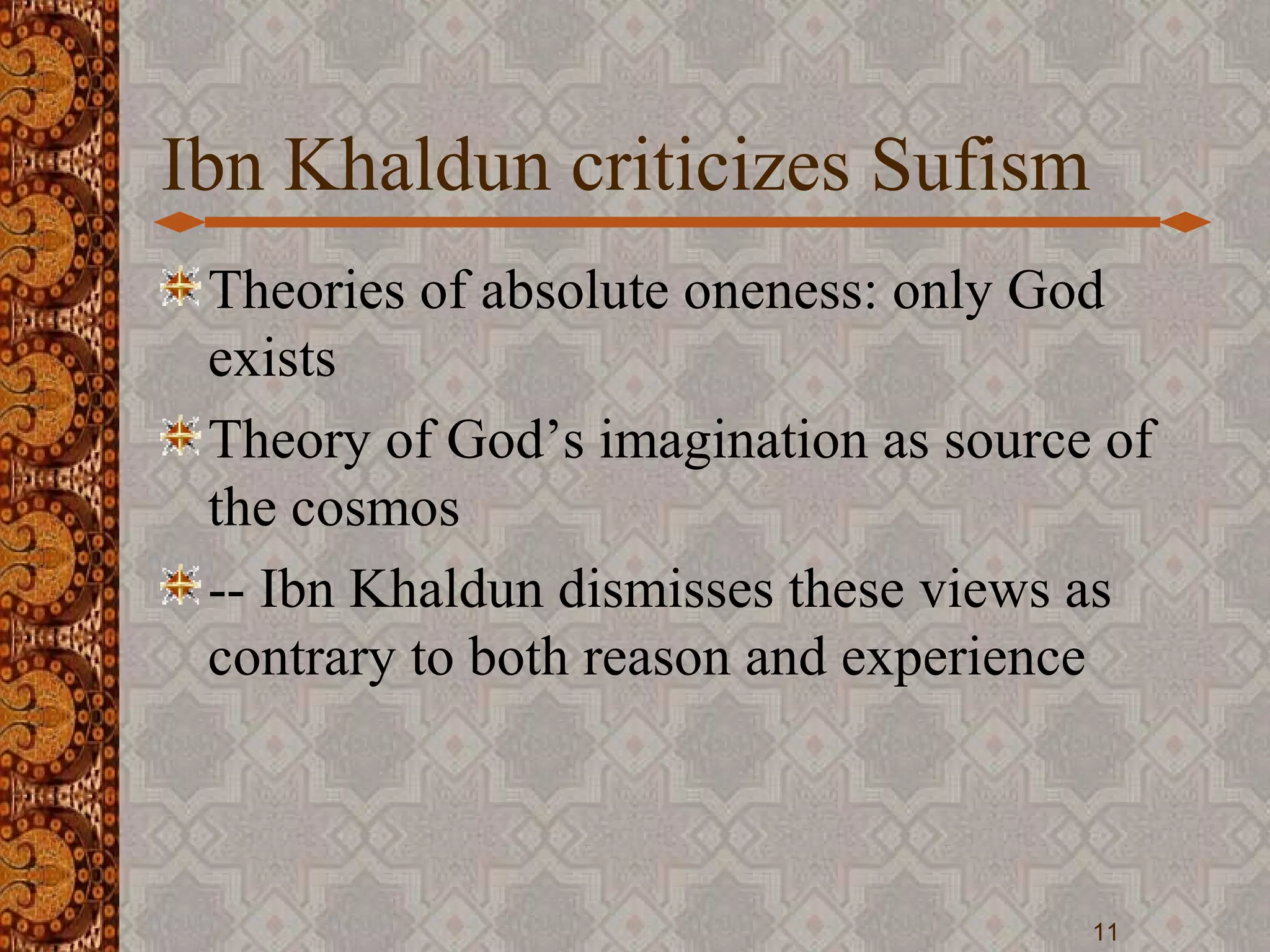 Ibn Khaldun criticizes Sufism

Theories of absolute oneness: only God exists

Theory of God’s imagination as source of the cosmos

-- Ibn Khaldun dismisses these views as contrary to both reason and experience

11